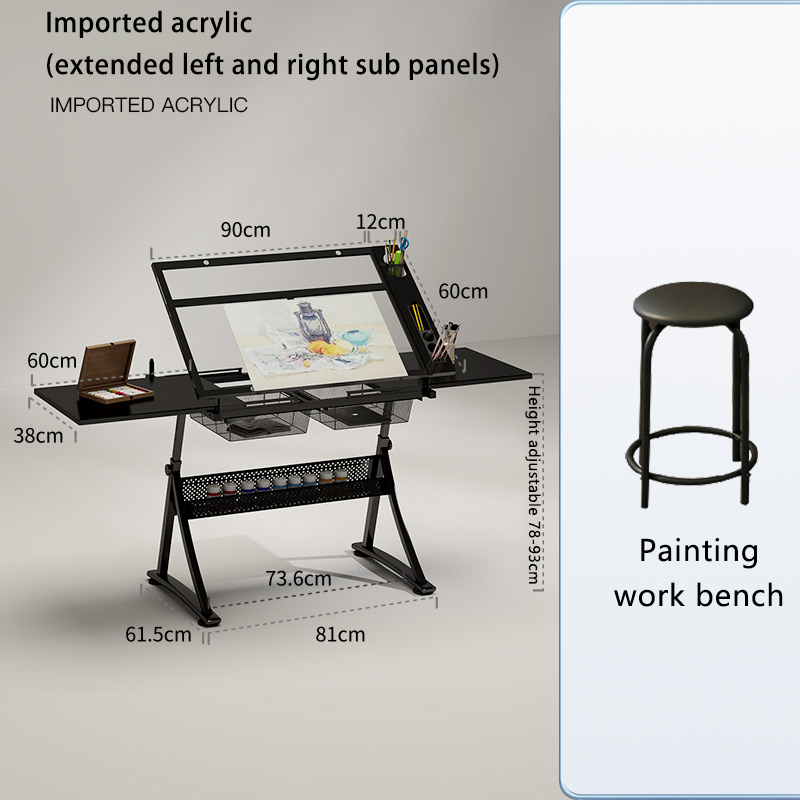 Imported acrylic
(extended left and right sub panels)
IMPORTED ACRYLIC

90cm
12cm
60cm
60cm
38cm
Height adjustable 78-93cm
73.6cm
61.5cm
81cm

Painting work bench